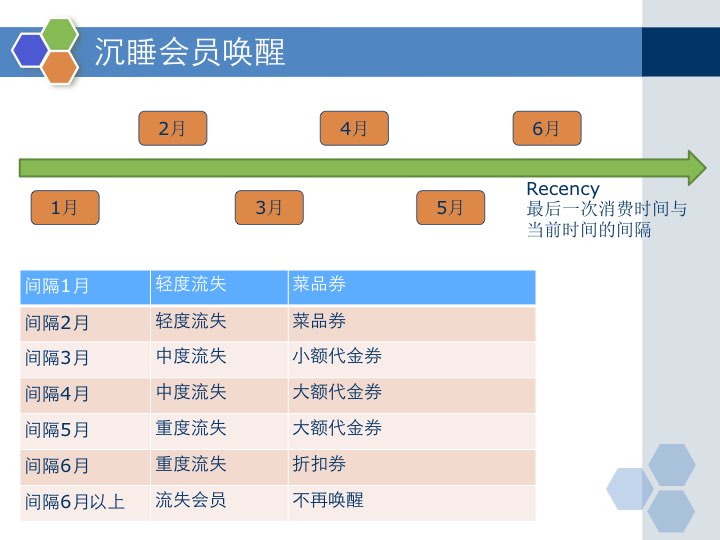 沉睡会员唤醒

2月

4月

6月

1月

3月

5月

Recency
最后一次消费时间与当前时间的间隔

| 间隔1月 | 轻度流失 | 菜品券 |
|---|---|---|
| 间隔2月 | 轻度流失 | 菜品券 |
| 间隔3月 | 中度流失 | 小额代金券 |
| 间隔4月 | 中度流失 | 大额代金券 |
| 间隔5月 | 重度流失 | 大额代金券 |
| 间隔6月 | 重度流失 | 折扣券 |
| 间隔6月以上 | 流失会员 | 不再唤醒 |